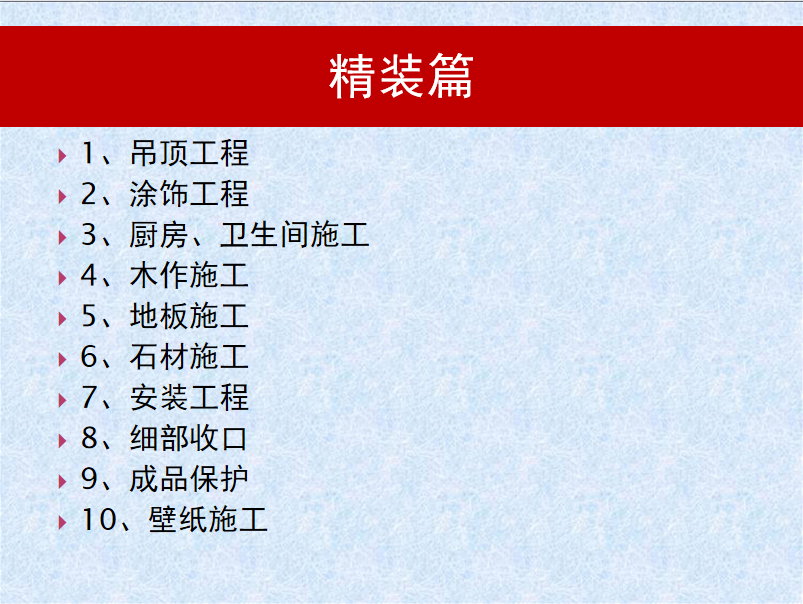 精装篇

1、吊顶工程
2、涂饰工程
3、厨房、卫生间施工
4、木作施工
5、地板施工
6、石材施工
7、安装工程
8、细部收口
9、成品保护
10、壁纸施工